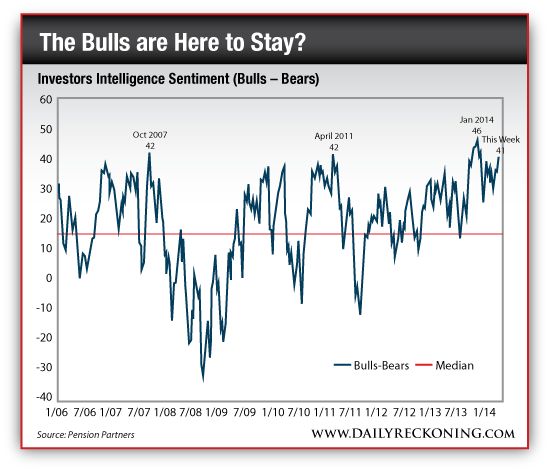 The Bulls are Here to Stay?

Investors Intelligence Sentiment (Bulls – Bears)

60
50
40
30
20
10
0
-10
-20
-30
-40

Oct 2007
42

April 2011
42

Jan 2014
46

This Week
41

Bulls-Bears
Median

1/06 7/06 1/07 7/07 1/08 7/08 1/09 7/09 1/10 7/10 1/11 7/11 1/12 7/12 1/13 7/13 1/14

Source: Pension Partners

WWW.DAILYRECKONING.COM